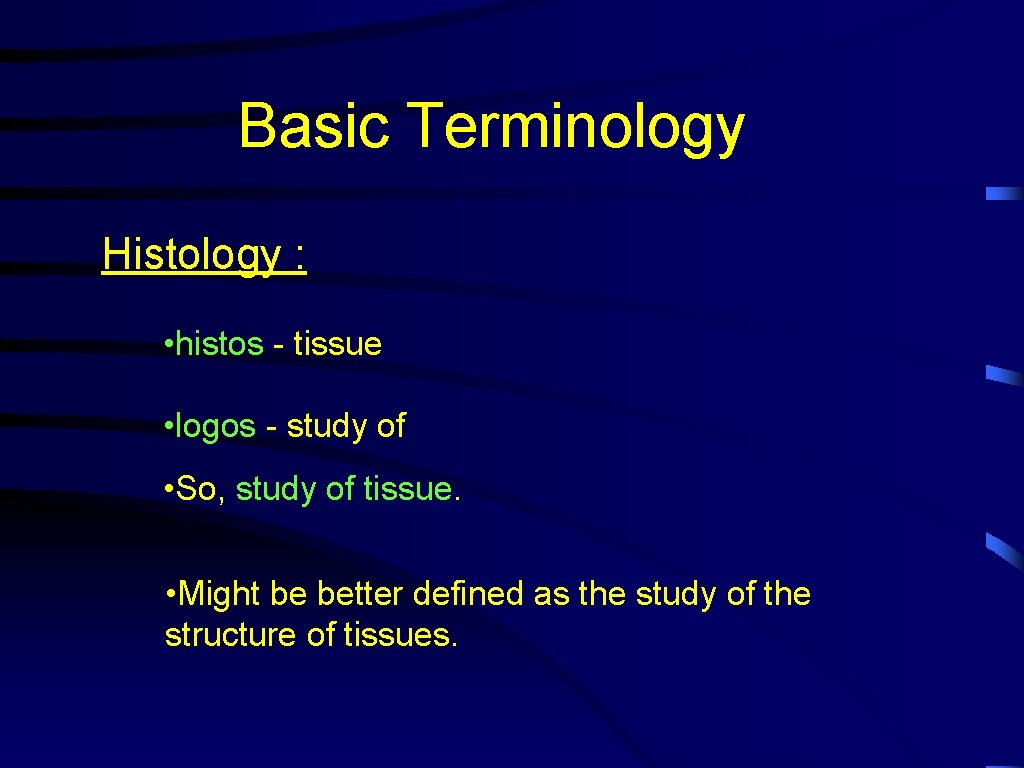 Basic Terminology

Histology :

• histos - tissue

• logos - study of

• So, study of tissue.

• Might be better defined as the study of the structure of tissues.